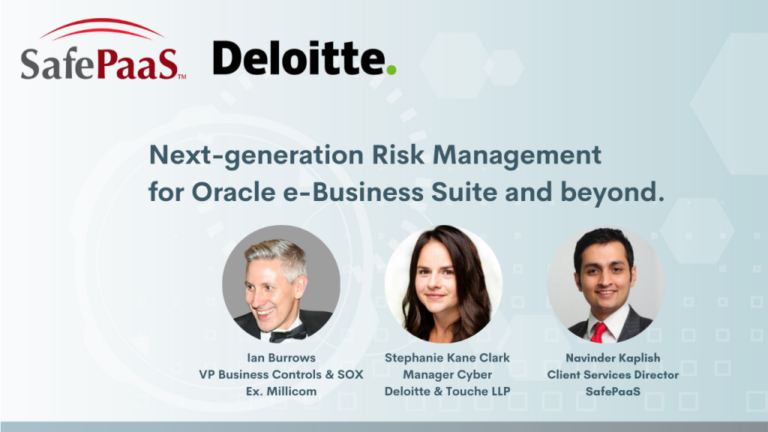 SafePaaS™

Deloitte.

Next-generation Risk Management for Oracle e-Business Suite and beyond.

Ian Burrows
VP Business Controls & SOX
Ex. Millicom

Stephanie Kane Clark
Manager Cyber
Deloitte & Touche LLP

Navinder Kaplish
Client Services Director
SafePaaS